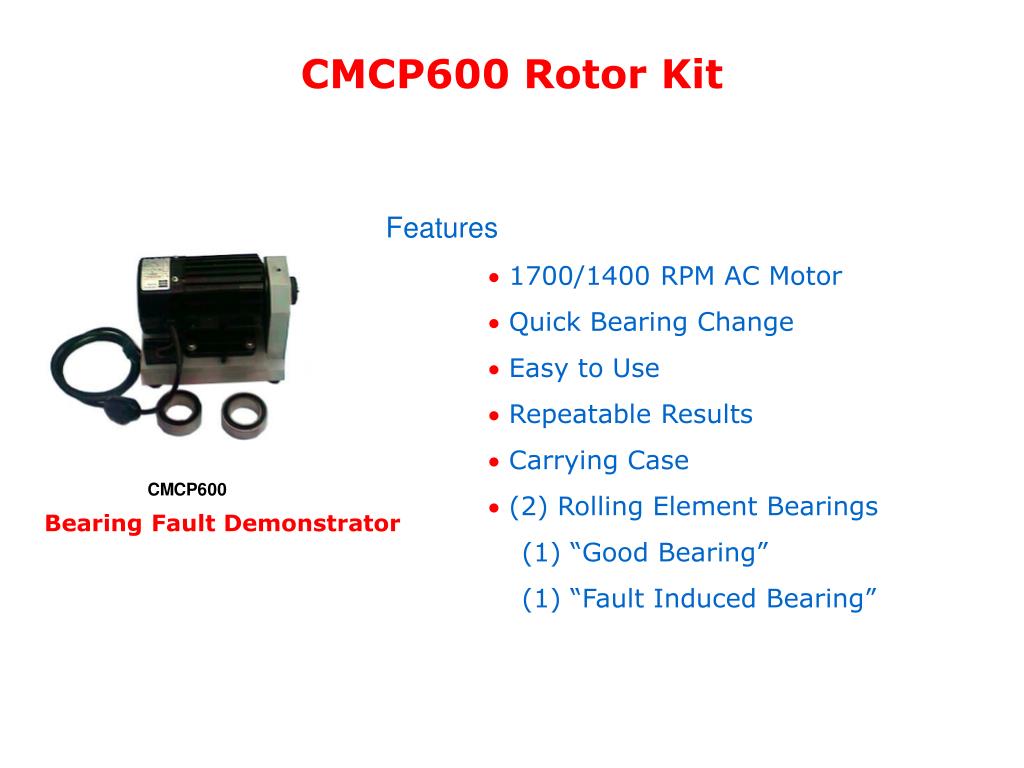 CMCP600 Rotor Kit

Features

• 1700/1400 RPM AC Motor
• Quick Bearing Change
• Easy to Use
• Repeatable Results
• Carrying Case
• (2) Rolling Element Bearings
(1) “Good Bearing”
(1) “Fault Induced Bearing”

CMCP600
Bearing Fault Demonstrator